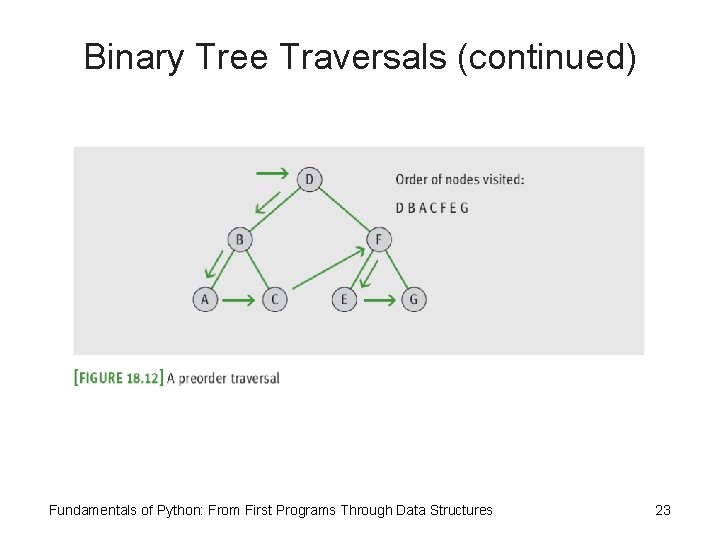 Binary Tree Traversals (continued)

D

B

F

A

C

E

G

Order of nodes visited:

D B A C F E G

[FIGURE 18.12] A preorder traversal

Fundamentals of Python: From First Programs Through Data Structures

23